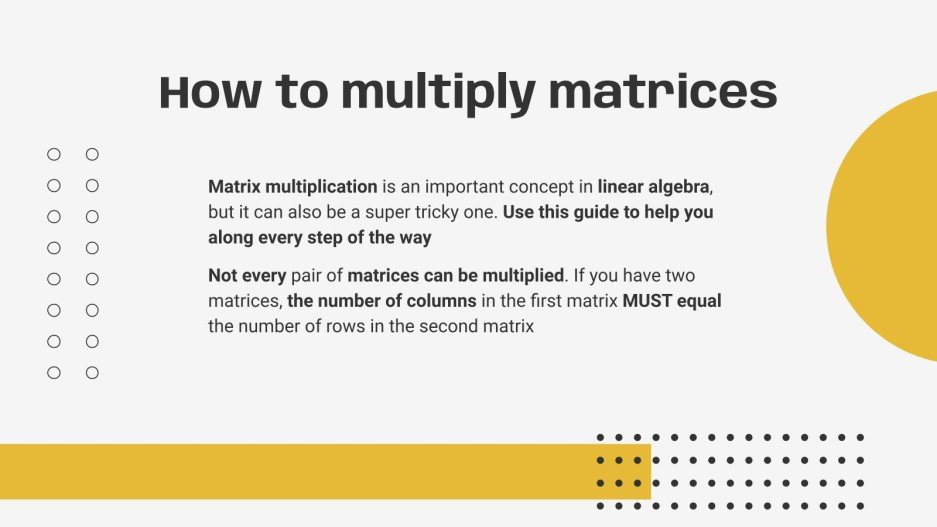 How to multiply matrices

Matrix multiplication is an important concept in linear algebra, but it can also be a super tricky one. Use this guide to help you along every step of the way

Not every pair of matrices can be multiplied. If you have two matrices, the number of columns in the first matrix MUST equal the number of rows in the second matrix